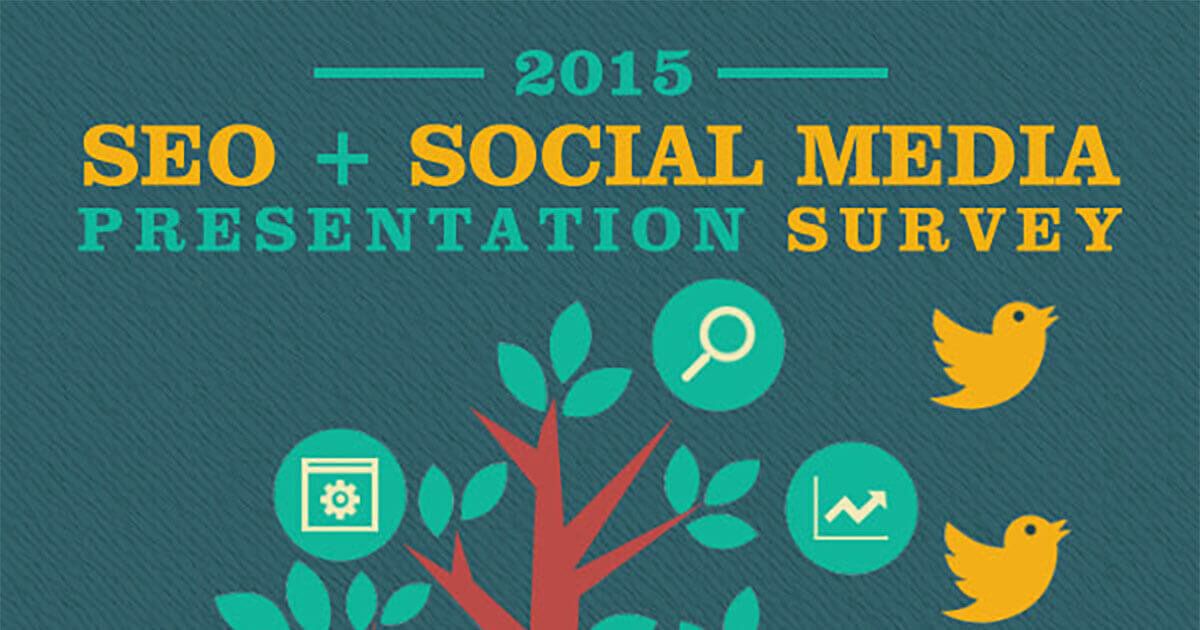 2015
SEO + SOCIAL MEDIA
PRESENTATION SURVEY